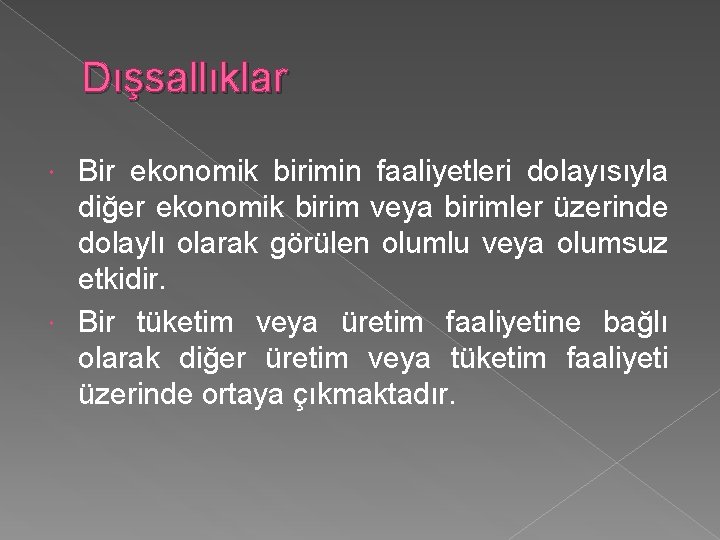 Dışsallıklar

Bir ekonomik birimin faaliyetleri dolayısıyla diğer ekonomik birim veya birimler üzerinde dolaylı olarak görülen olumlu veya olumsuz etkidir.

Bir tüketim veya üretim faaliyetine bağlı olarak diğer üretim veya tüketim faaliyeti üzerinde ortaya çıkmaktadır.